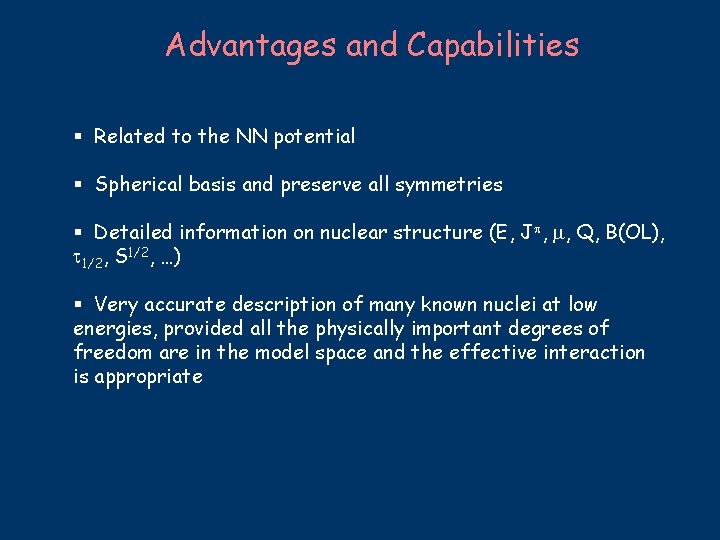 Advantages and Capabilities

▪ Related to the NN potential

▪ Spherical basis and preserve all symmetries

▪ Detailed information on nuclear structure (E, $J^{\pi}$, $\mu$, Q, B(OL), $\tau_{1/2}$, $S^{1/2}$, …)

▪ Very accurate description of many known nuclei at low energies, provided all the physically important degrees of freedom are in the model space and the effective interaction is appropriate